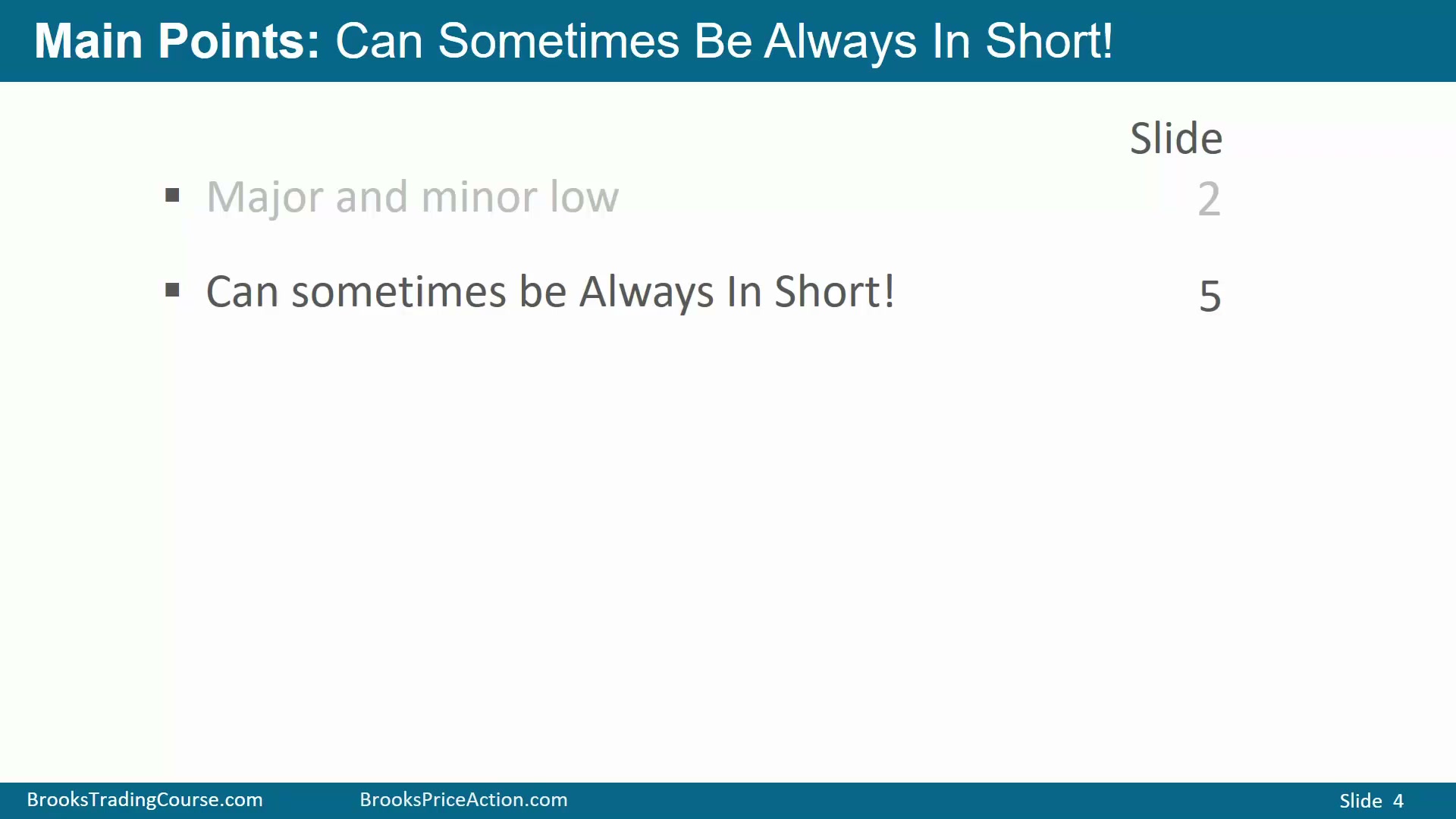 Main Points: Can Sometimes Be Always In Short!

Slide

▪ Major and minor low 2

▪ Can sometimes be Always In Short! 5

BrooksTradingCourse.com BrooksPriceAction.com Slide 4